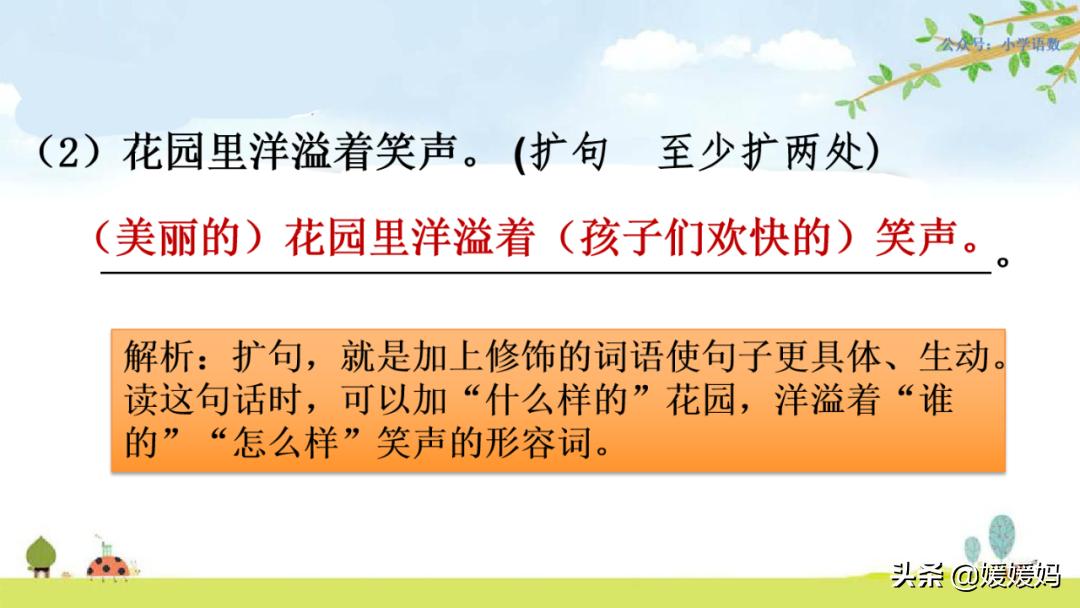 公众号：小学语数

（2）花园里洋溢着笑声。(扩句　至少扩两处)

（美丽的）花园里洋溢着（孩子们欢快的）笑声。。

解析：扩句，就是加上修饰的词语使句子更具体、生动。读这句话时，可以加“什么样的”花园，洋溢着“谁的”“怎么样”笑声的形容词。

头条 @媛媛妈